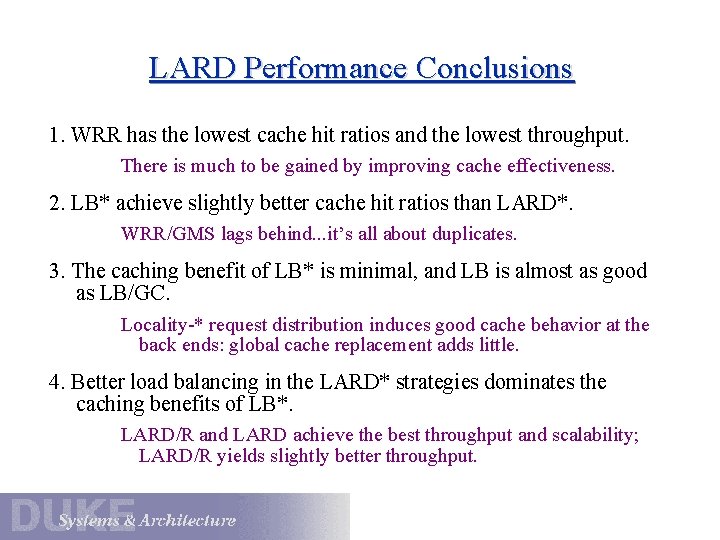 LARD Performance Conclusions

1. WRR has the lowest cache hit ratios and the lowest throughput.

There is much to be gained by improving cache effectiveness.

2. LB* achieve slightly better cache hit ratios than LARD*.

WRR/GMS lags behind...it's all about duplicates.

3. The caching benefit of LB* is minimal, and LB is almost as good as LB/GC.

Locality-* request distribution induces good cache behavior at the back ends: global cache replacement adds little.

4. Better load balancing in the LARD* strategies dominates the caching benefits of LB*.

LARD/R and LARD achieve the best throughput and scalability; LARD/R yields slightly better throughput.

DUKE Systems & Architecture